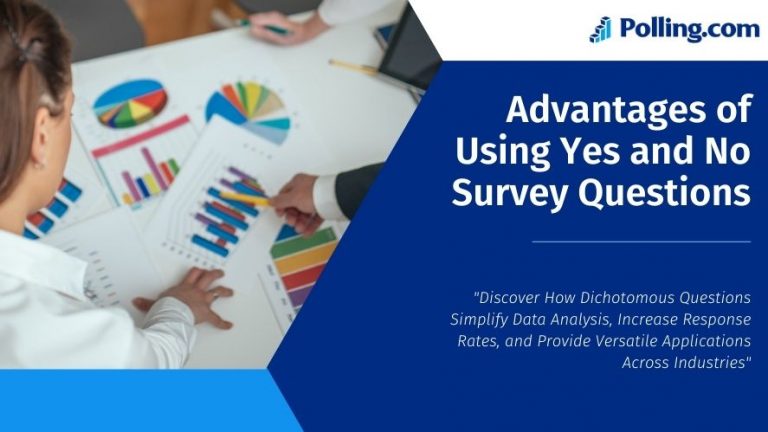 Polling.com

Advantages of Using Yes and No Survey Questions

"Discover How Dichotomous Questions Simplify Data Analysis, Increase Response Rates, and Provide Versatile Applications Across Industries"